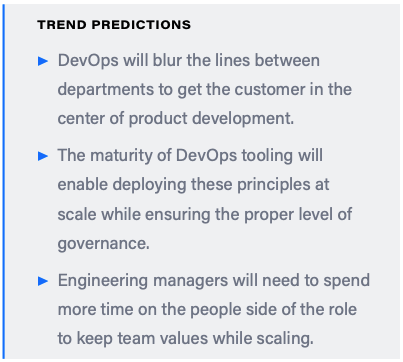 TREND PREDICTIONS

► DevOps will blur the lines between departments to get the customer in the center of product development.

► The maturity of DevOps tooling will enable deploying these principles at scale while ensuring the proper level of governance.

► Engineering managers will need to spend more time on the people side of the role to keep team values while scaling.